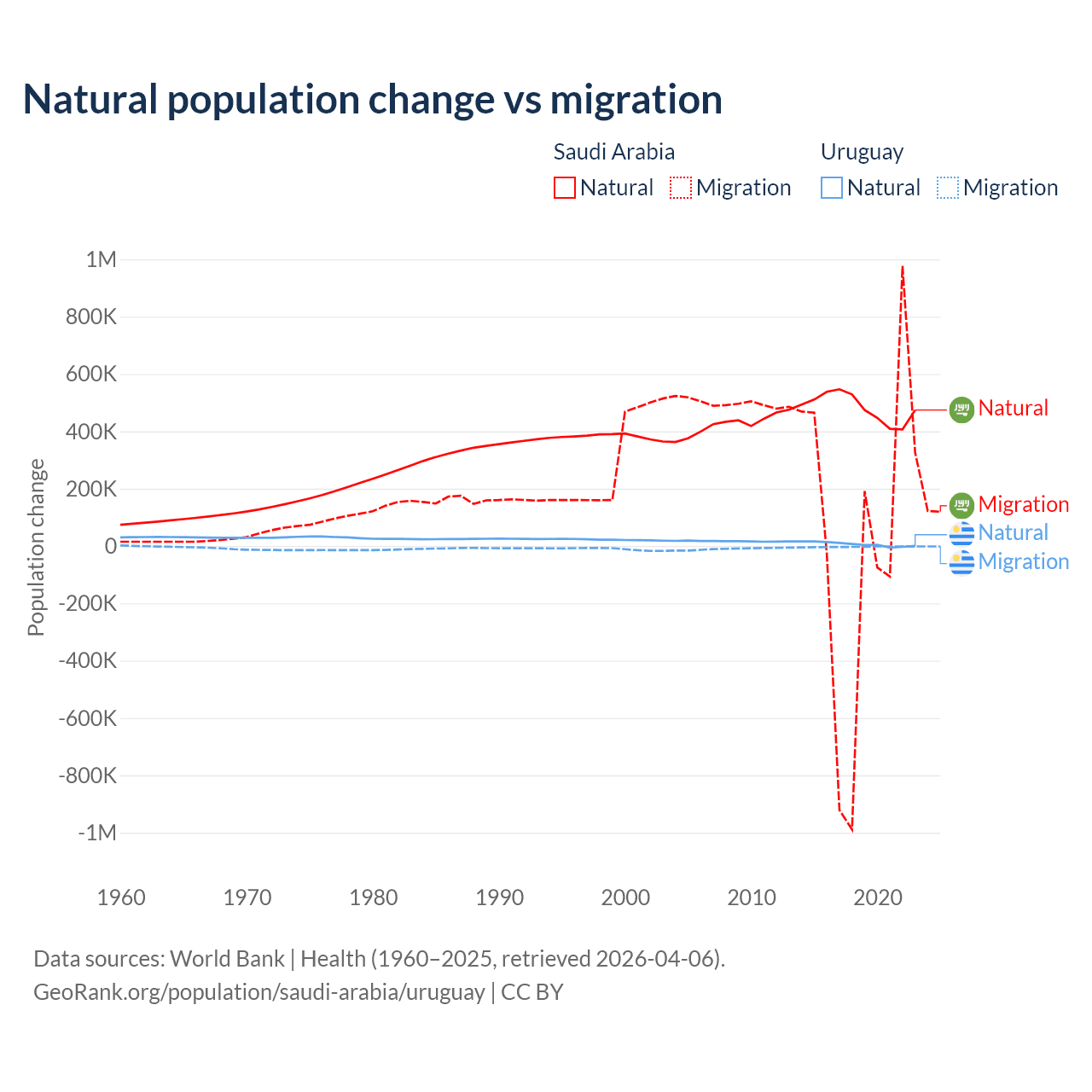 Natural population change vs migration

Saudi Arabia
Natural Migration

Uruguay
Natural Migration

Population change

1M
800K
600K
400K
200K
0
-200K
-400K
-600K
-800K
-1M

1960 1970 1980 1990 2000 2010 2020

Natural
Migration
Natural
Migration

Data sources: World Bank | Health (1960–2025, retrieved 2026-04-06).
GeoRank.org/population/saudi-arabia/uruguay | CC BY